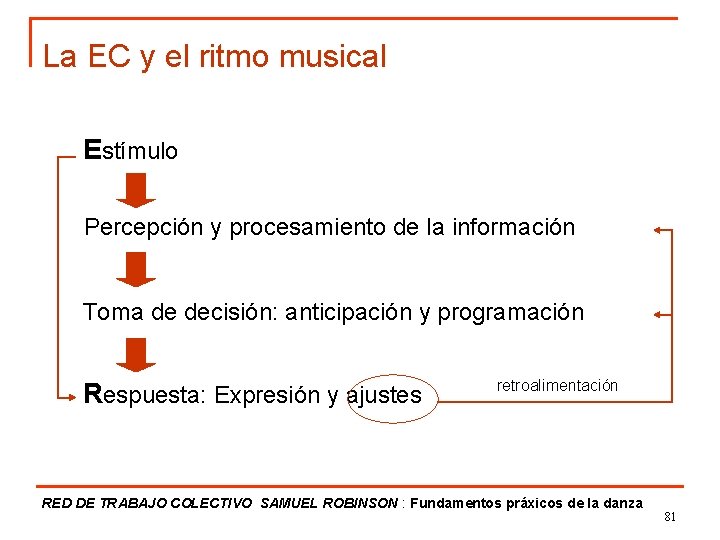 La EC y el ritmo musical

Estímulo

Percepción y procesamiento de la información

Toma de decisión: anticipación y programación

Respuesta: Expresión y ajustes

retroalimentación

RED DE TRABAJO COLECTIVO SAMUEL ROBINSON : Fundamentos práxicos de la danza

81